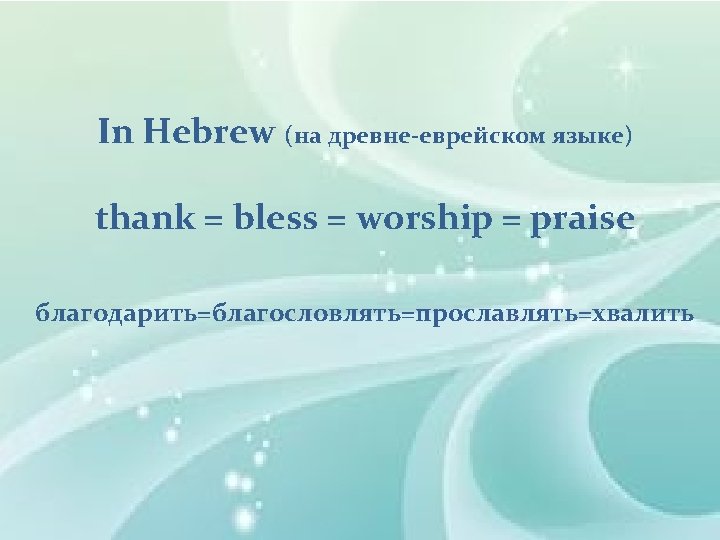 In Hebrew (на древне-еврейском языке)

thank = bless = worship = praise

благодарить=благословлять=прославлять=хвалить